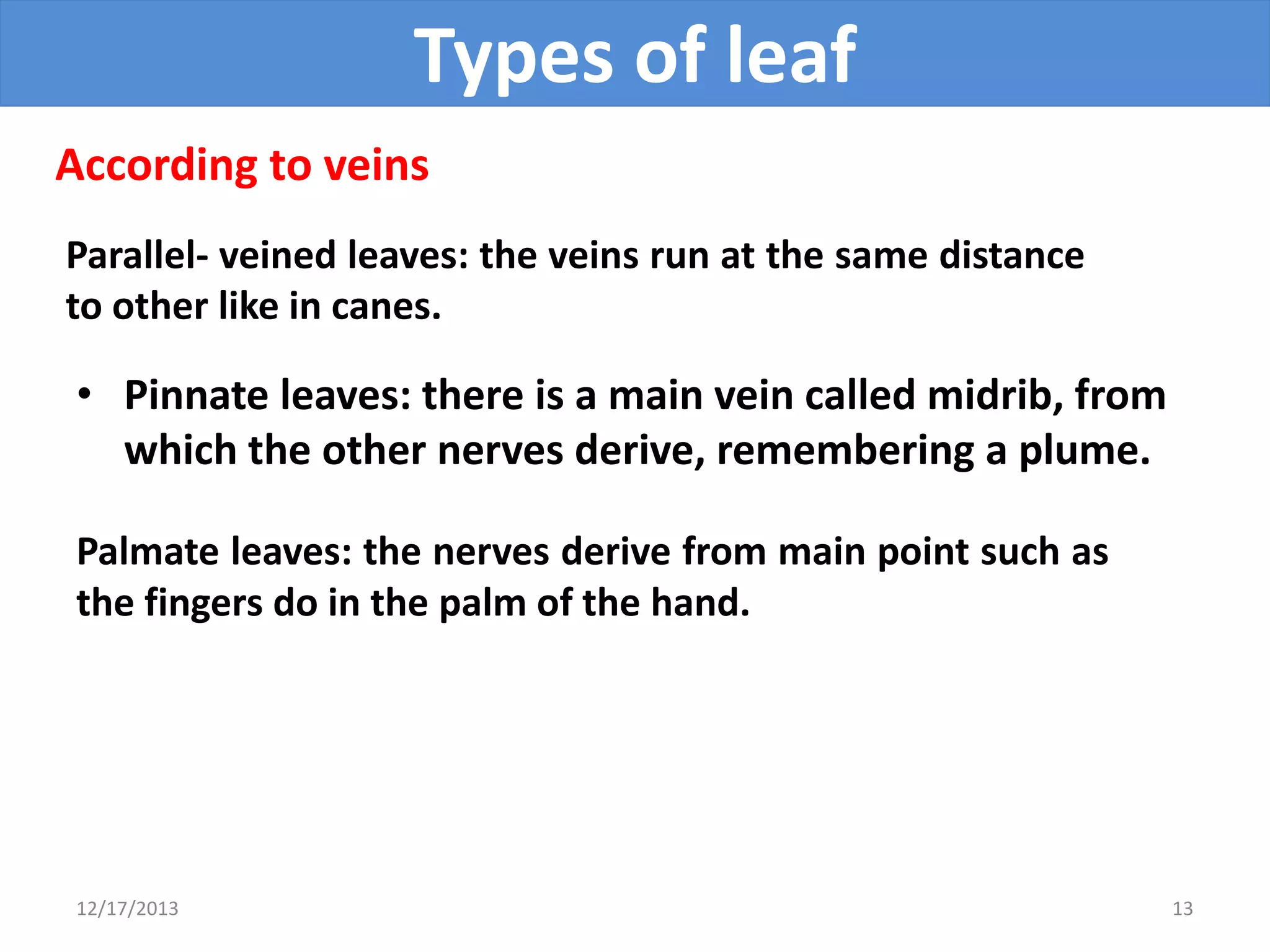 Types of leaf

According to veins

Parallel- veined leaves: the veins run at the same distance to other like in canes.

• Pinnate leaves: there is a main vein called midrib, from which the other nerves derive, remembering a plume.

Palmate leaves: the nerves derive from main point such as the fingers do in the palm of the hand.

12/17/2013

13